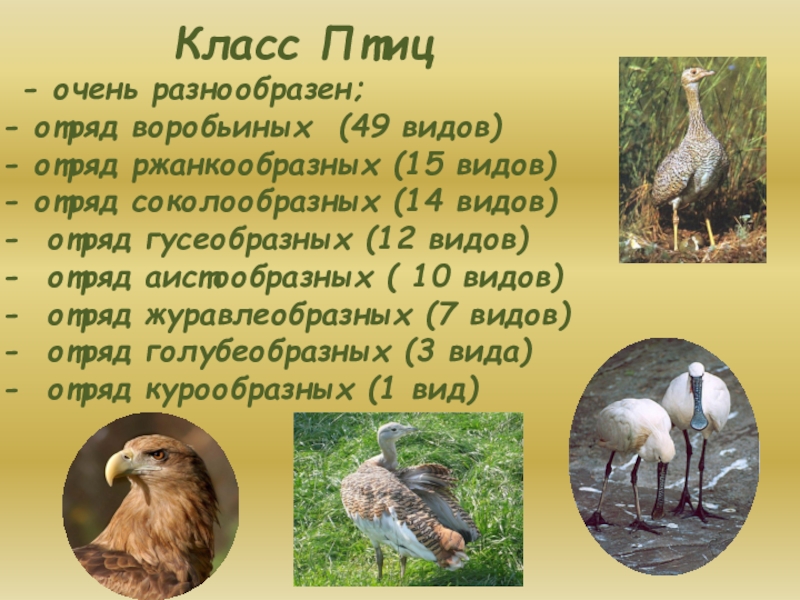 Класс Птиц

- очень разнообразен;
- отряд воробьиных (49 видов)
- отряд ржанкообразных (15 видов)
- отряд соколообразных (14 видов)
- отряд гусеобразных (12 видов)
- отряд аистообразных ( 10 видов)
- отряд журавлеобразных (7 видов)
- отряд голубеобразных (3 вида)
- отряд курообразных (1 вид)